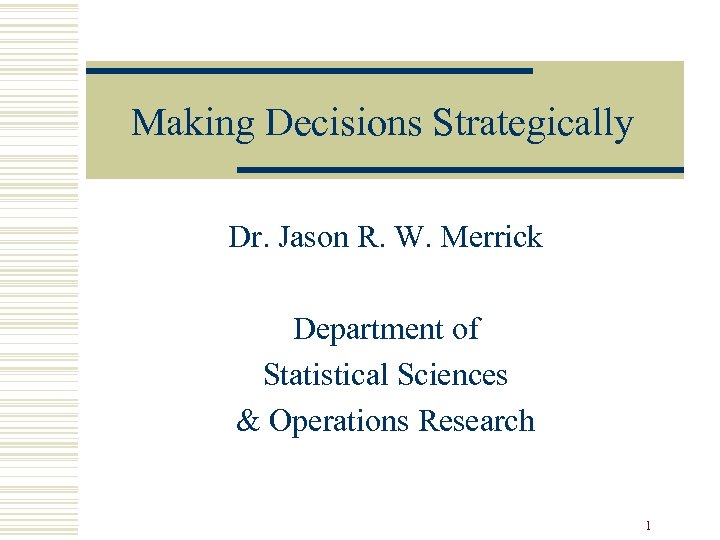 Making Decisions Strategically

Dr. Jason R. W. Merrick

Department of
Statistical Sciences
& Operations Research

1